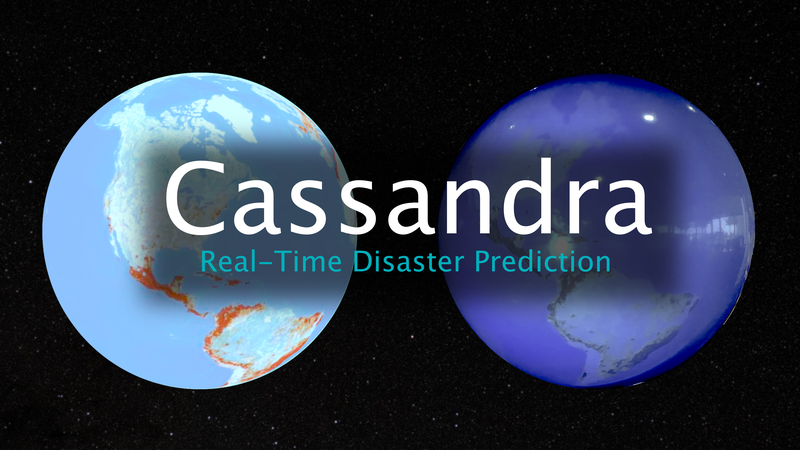 Cassandra
Real-Time Disaster Prediction